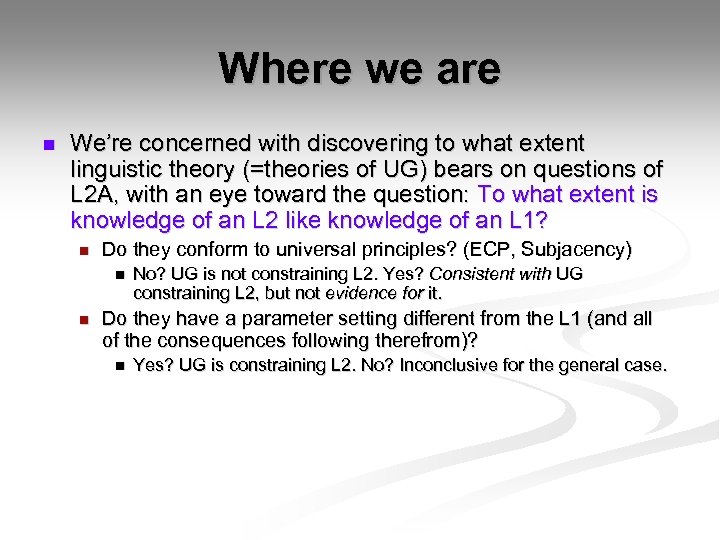 Where we are

We're concerned with discovering to what extent linguistic theory (=theories of UG) bears on questions of L2A, with an eye toward the question: To what extent is knowledge of an L2 like knowledge of an L1?

Do they conform to universal principles? (ECP, Subjacency)

No? UG is not constraining L2. Yes? Consistent with UG constraining L2, but not evidence for it.

Do they have a parameter setting different from the L1 (and all of the consequences following therefrom)?

Yes? UG is constraining L2. No? Inconclusive for the general case.